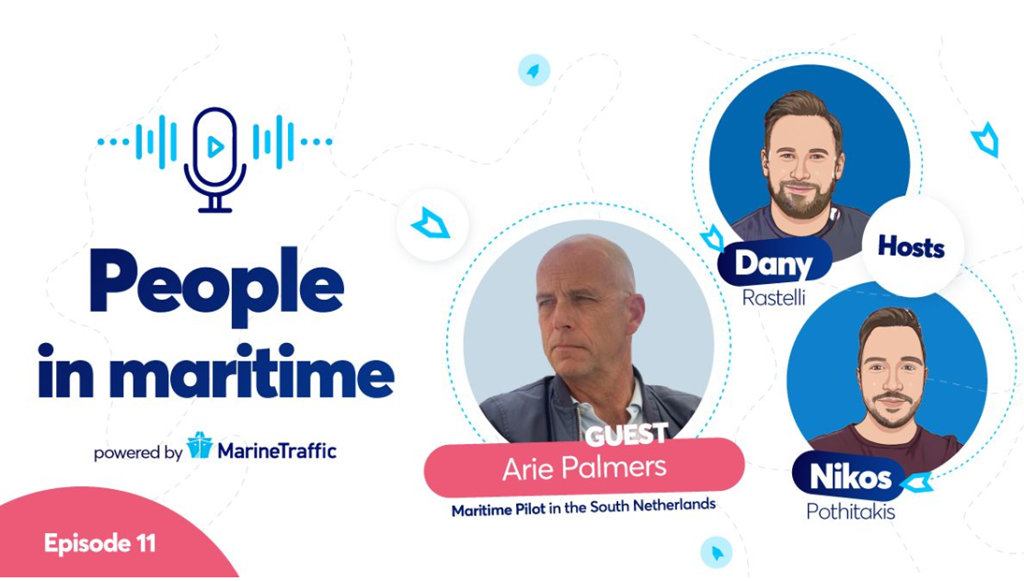 People in maritime

powered by MarineTraffic

Episode 11

GUEST
Arie Palmers
Maritime Pilot in the South Netherlands

Dany
Rastelli

Hosts

Nikos
Pothitakis